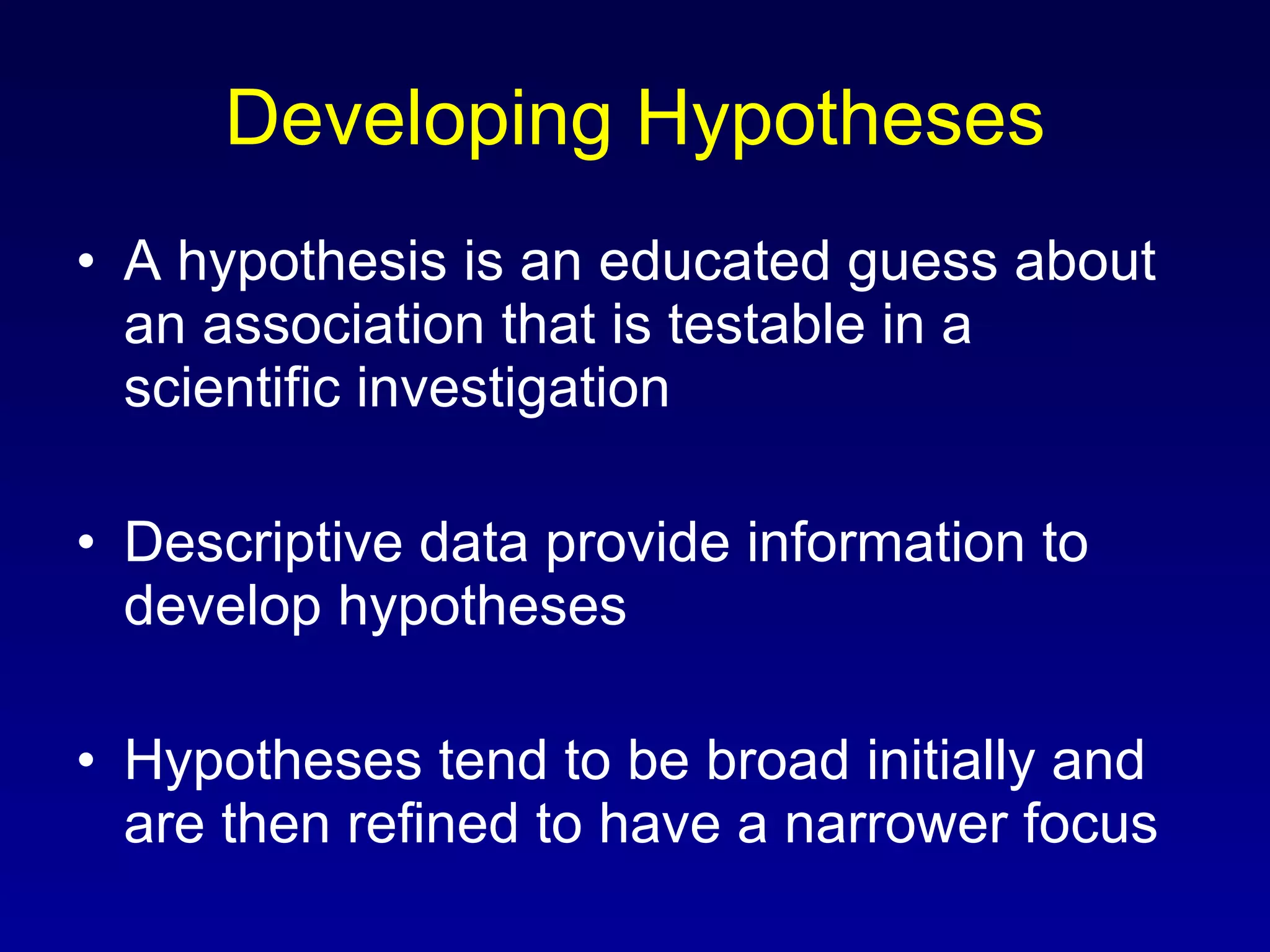 Developing Hypotheses

• A hypothesis is an educated guess about an association that is testable in a scientific investigation

• Descriptive data provide information to develop hypotheses

• Hypotheses tend to be broad initially and are then refined to have a narrower focus